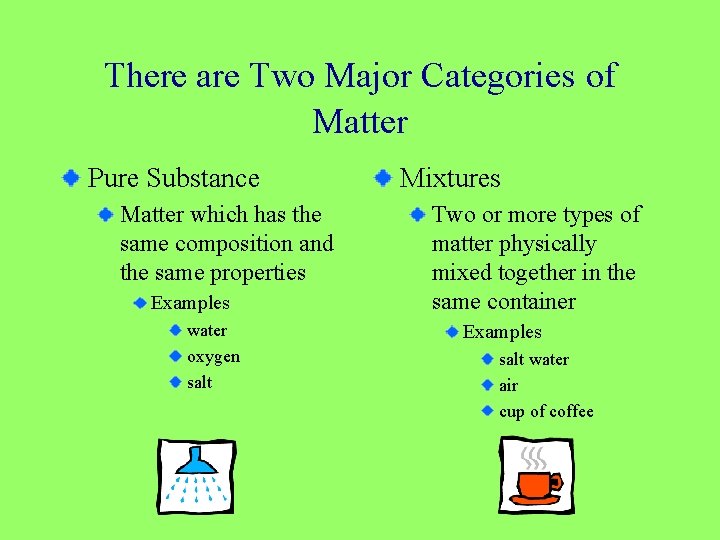 There are Two Major Categories of Matter

Pure Substance

Matter which has the same composition and the same properties

Examples

water

oxygen

salt

Mixtures

Two or more types of matter physically mixed together in the same container

Examples

salt water

air

cup of coffee